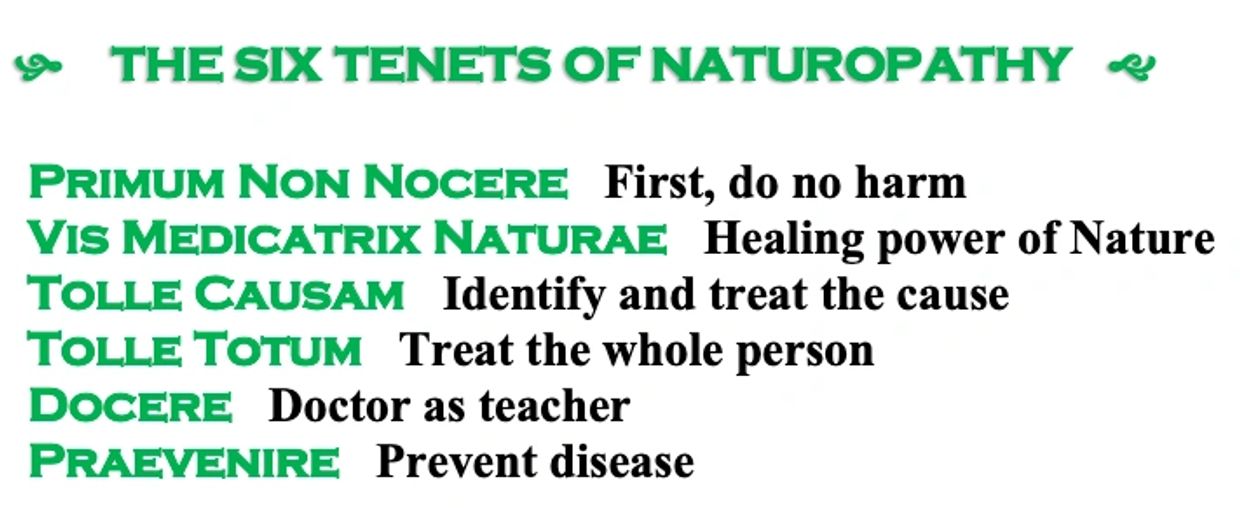 THE SIX TENETS OF NATUROPATHY

PRIMUM NON NOCERE First, do no harm
VIS MEDICATRIX NATURAE Healing power of Nature
TOLLE CAUSAM Identify and treat the cause
TOLLE TOTUM Treat the whole person
DOCERE Doctor as teacher
PRAEVENIRE Prevent disease